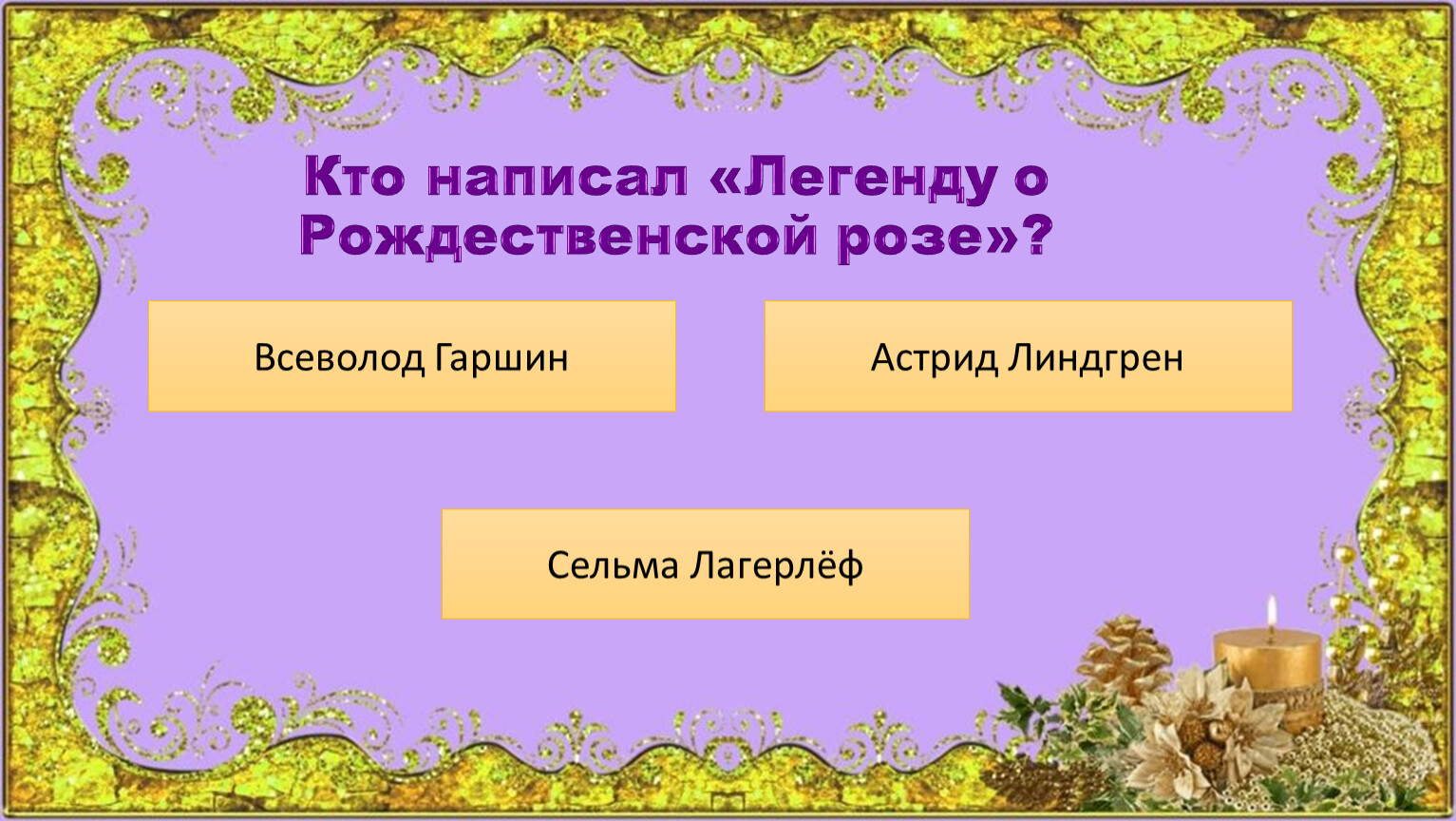 Кто написал «Легенду о Рождественской розе»?

Всеволод Гаршин

Астрид Линдгрен

Сельма Лагерлёф